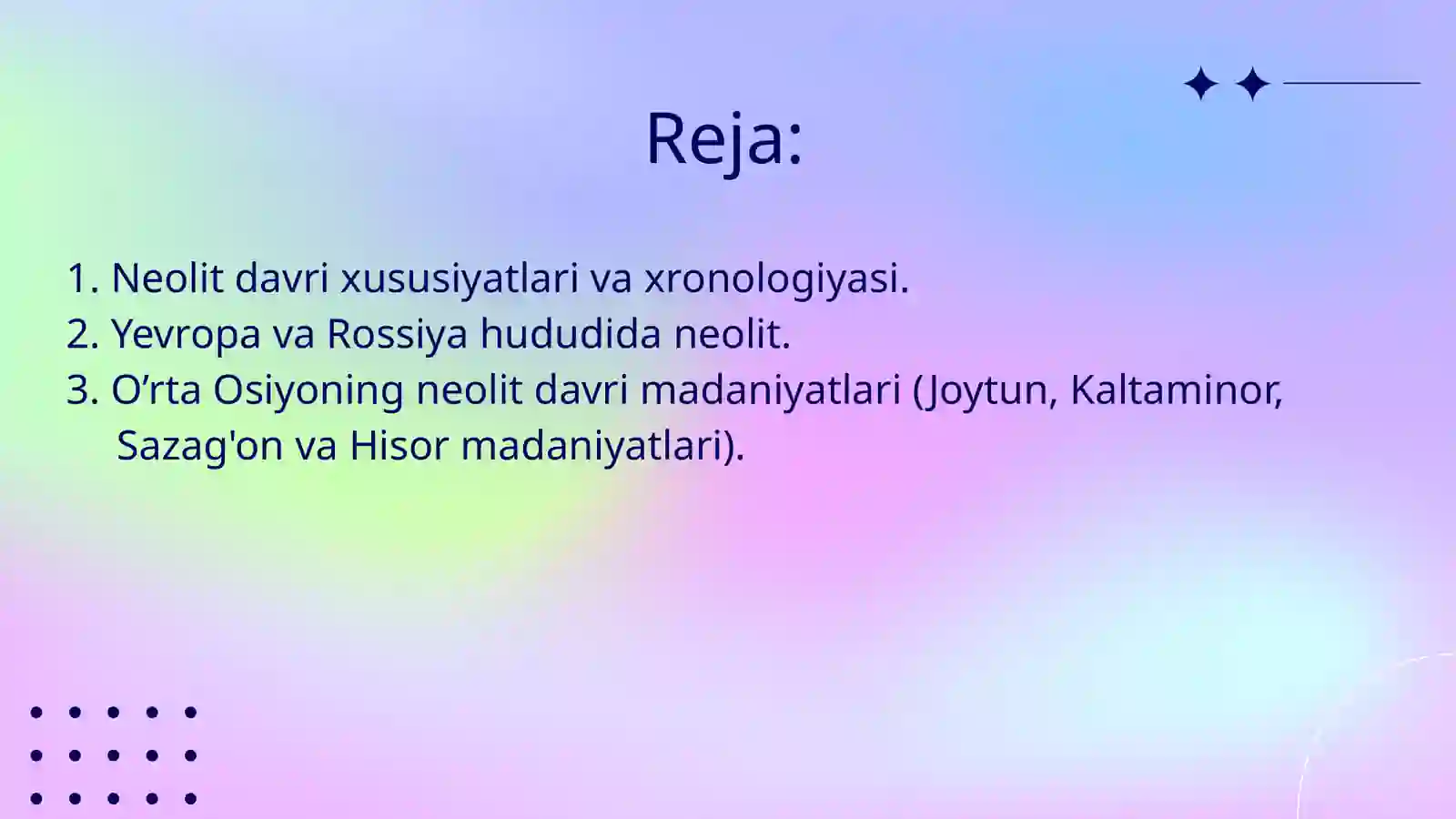 Reja:

1. Neolit davri xususiyatlari va xronologiyasi.
2. Yevropa va Rossiya hududida neolit.
3. O’rta Osiyoning neolit davri madaniyatlari (Joytun, Kaltaminor, Sazag'on va Hisor madaniyatlari).